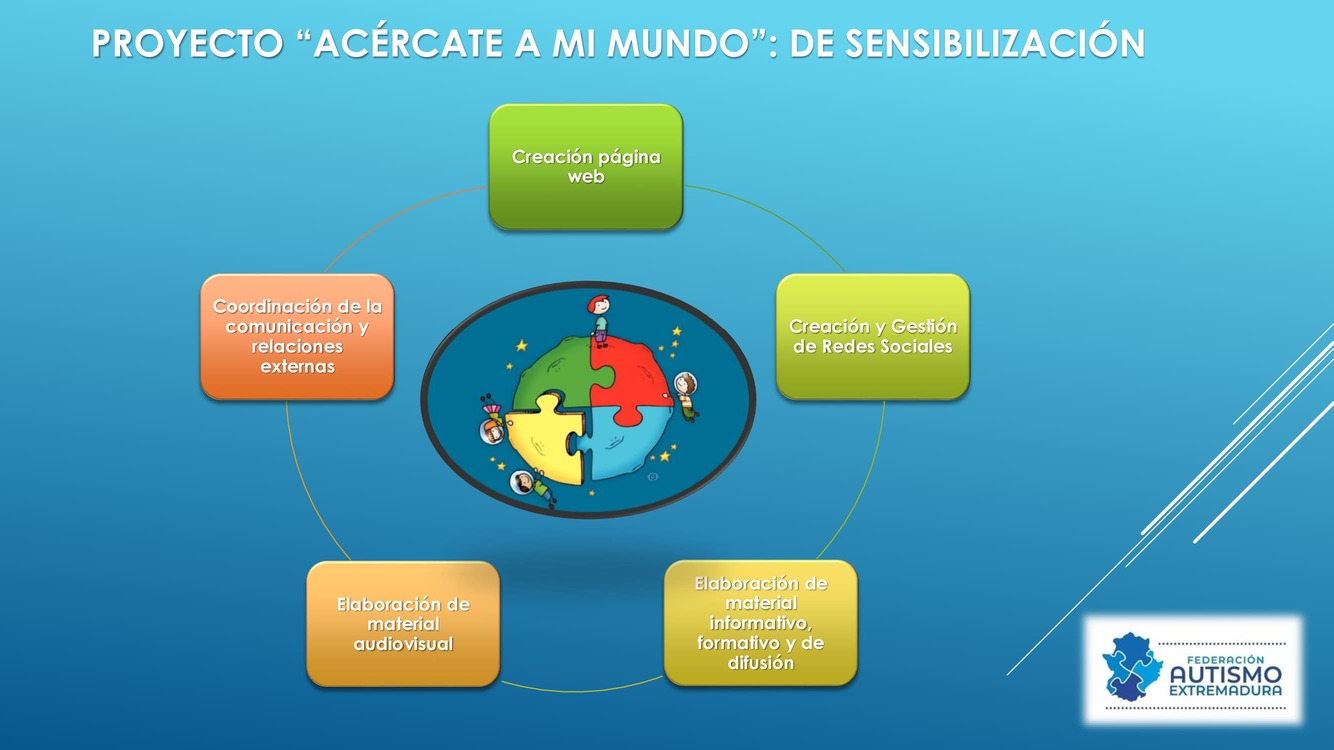 PROYECTO “ACÉRCATE A MI MUNDO”: DE SENSIBILIZACIÓN

Creación página web

Creación y Gestión de Redes Sociales

Elaboración de material informativo, formativo y de difusión

Elaboración de material audiovisual

Coordinación de la comunicación y relaciones externas

FEDERACIÓN AUTISMO EXTREMADURA